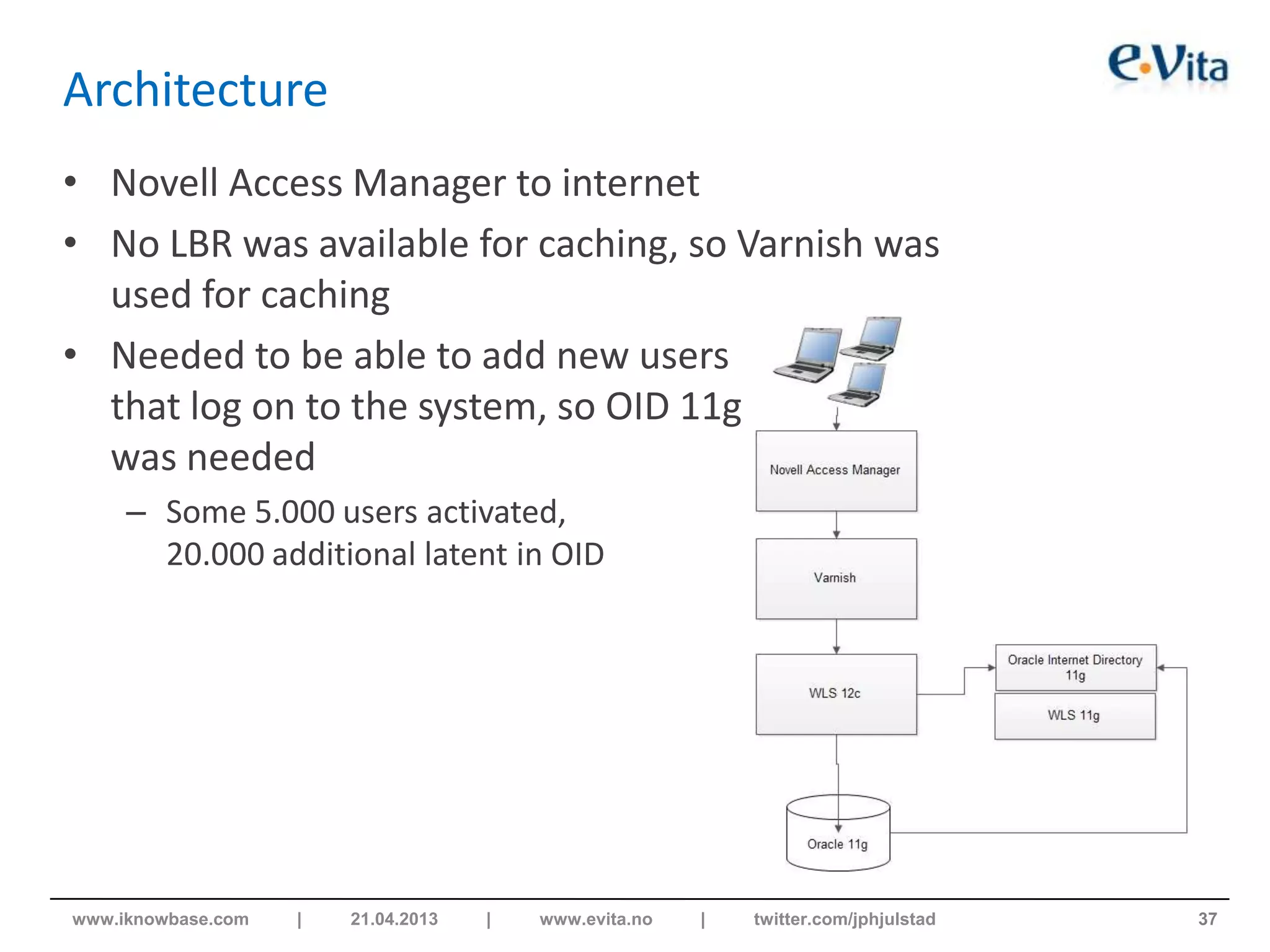 Architecture

e·Vita

• Novell Access Manager to internet
• No LBR was available for caching, so Varnish was used for caching
• Needed to be able to add new users that log on to the system, so OID 11g was needed
– Some 5.000 users activated, 20.000 additional latent in OID

Novell Access Manager

Varnish

WLS 12c

Oracle Internet Directory 11g

WLS 11g

Oracle 11g

www.iknowbase.com | 21.04.2013 | www.evita.no | twitter.com/jphjulstad 37